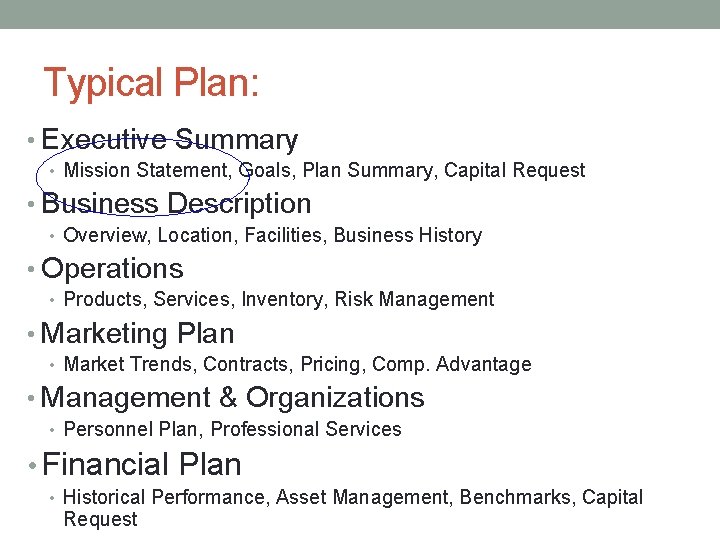 Typical Plan:

• Executive Summary
  • Mission Statement, Goals, Plan Summary, Capital Request
• Business Description
  • Overview, Location, Facilities, Business History
• Operations
  • Products, Services, Inventory, Risk Management
• Marketing Plan
  • Market Trends, Contracts, Pricing, Comp. Advantage
• Management & Organizations
  • Personnel Plan, Professional Services
• Financial Plan
  • Historical Performance, Asset Management, Benchmarks, Capital Request